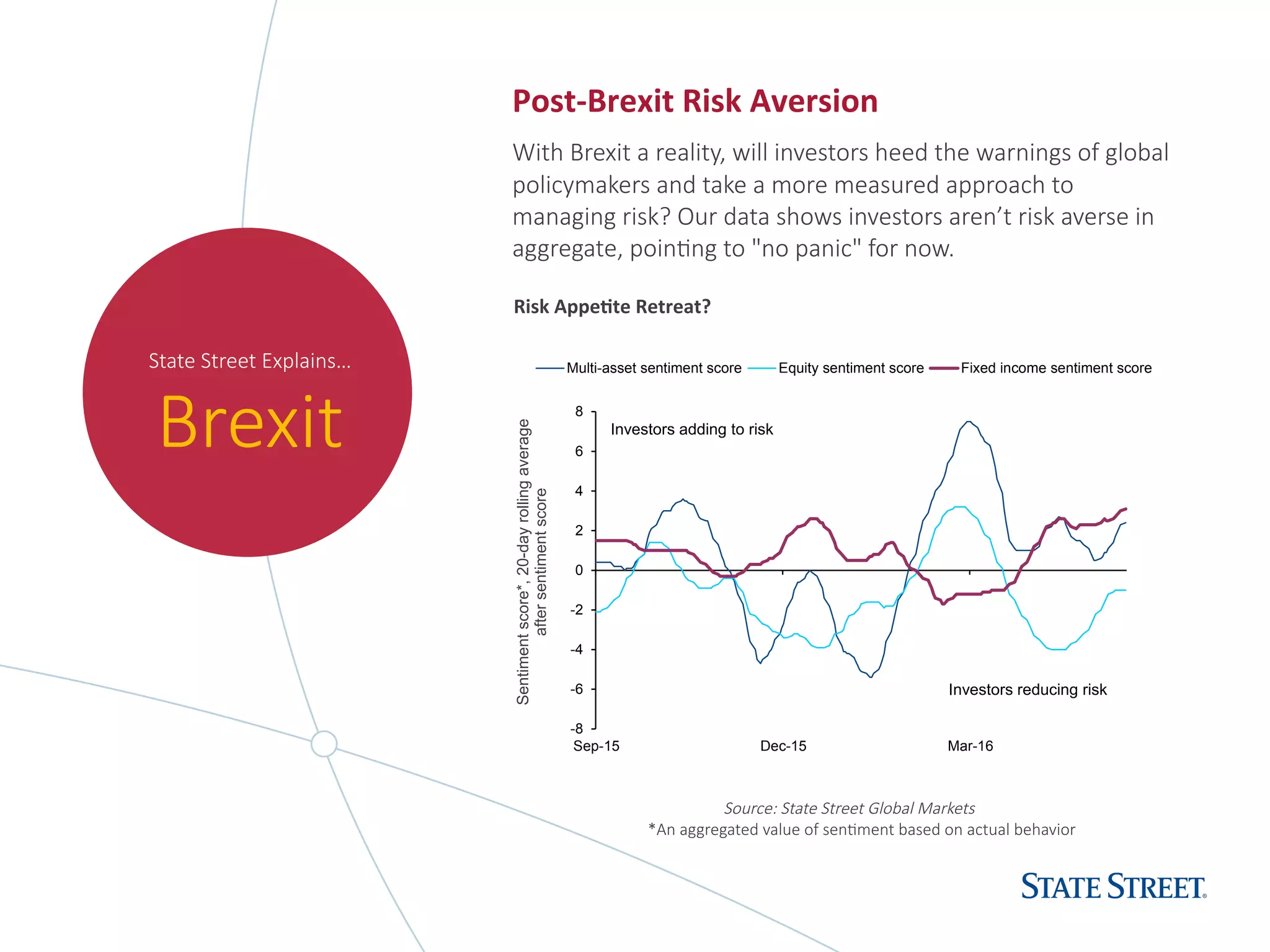 State Street Explains...

Brexit

Post-Brexit Risk Aversion

With Brexit a reality, will investors heed the warnings of global policymakers and take a more measured approach to managing risk? Our data shows investors aren't risk averse in aggregate, pointing to "no panic" for now.

Risk Appetite Retreat?

Multi-asset sentiment score Equity sentiment score Fixed income sentiment score

Sentiment score*, 20-day rolling average after sentiment score

8
6
4
2
0
-2
-4
-6
-8

Investors adding to risk

Investors reducing risk

Sep-15 Dec-15 Mar-16

Source: State Street Global Markets
*An aggregated value of sentiment based on actual behavior

STATE STREET.